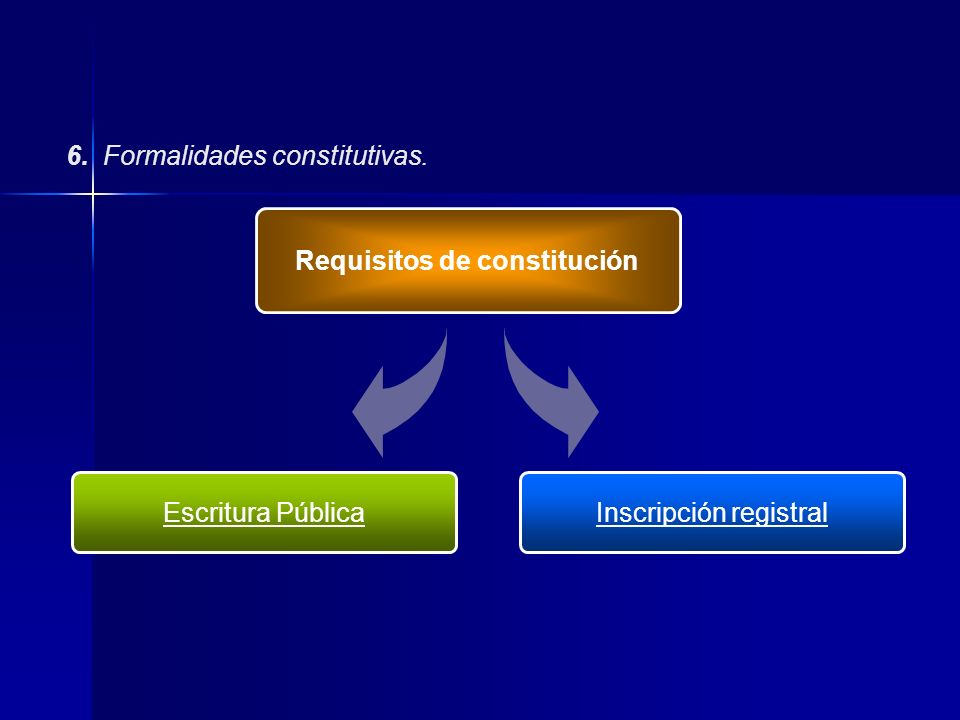 6. Formalidades constitutivas.

Requisitos de constitución

Escritura Pública

Inscripción registral